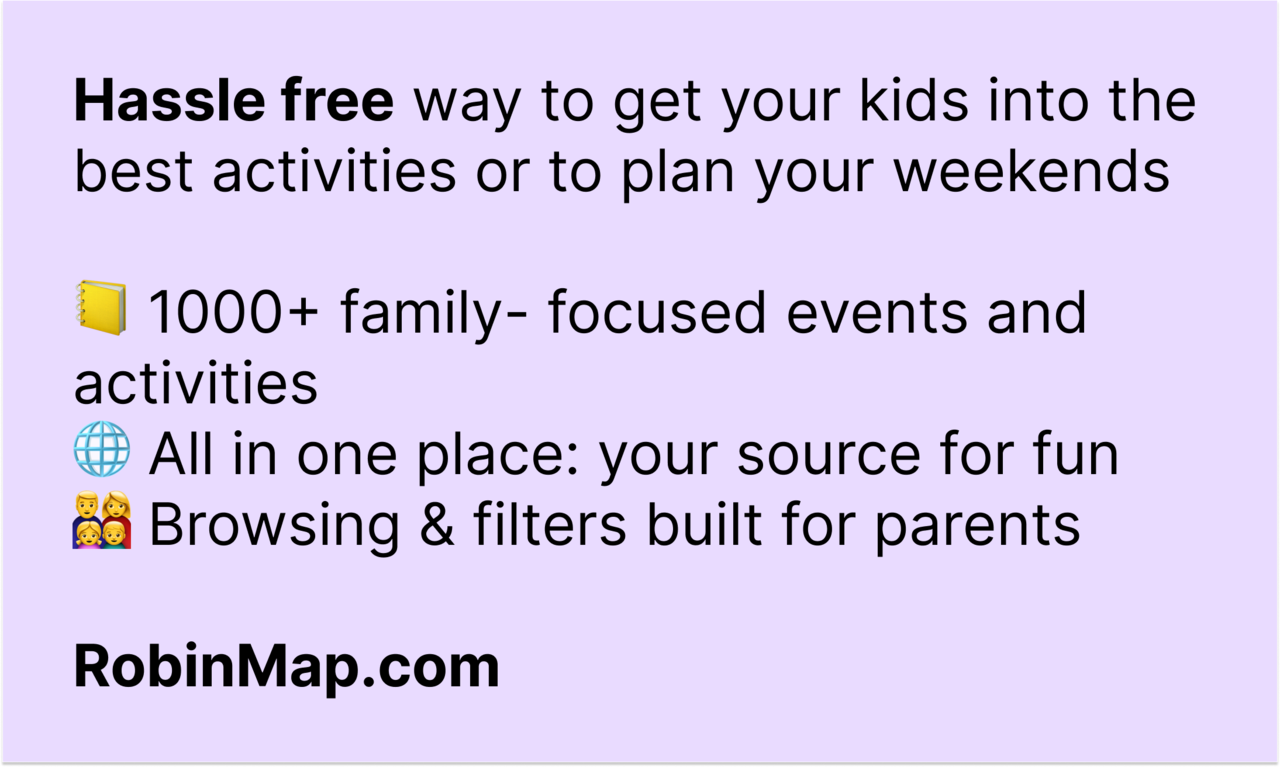 Hassle free way to get your kids into the best activities or to plan your weekends

📒 1000+ family- focused events and activities
🌐 All in one place: your source for fun
👨‍👩‍👧‍👦 Browsing & filters built for parents

RobinMap.com